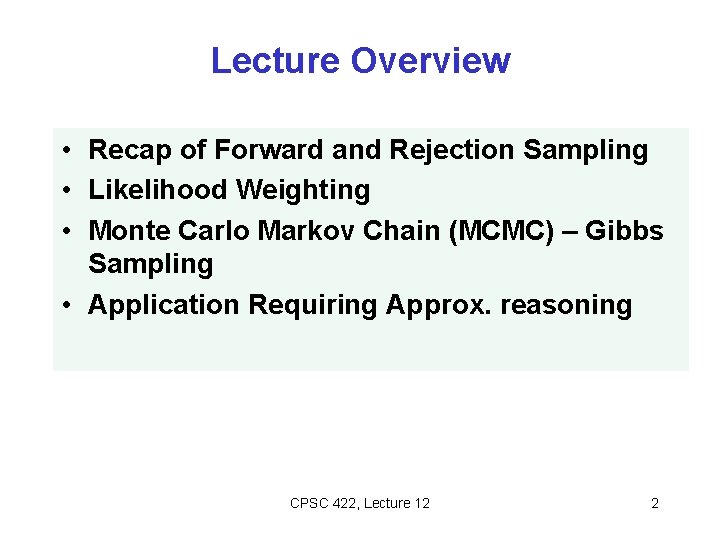 Lecture Overview

• Recap of Forward and Rejection Sampling
• Likelihood Weighting
• Monte Carlo Markov Chain (MCMC) – Gibbs Sampling
• Application Requiring Approx. reasoning

CPSC 422, Lecture 12

2